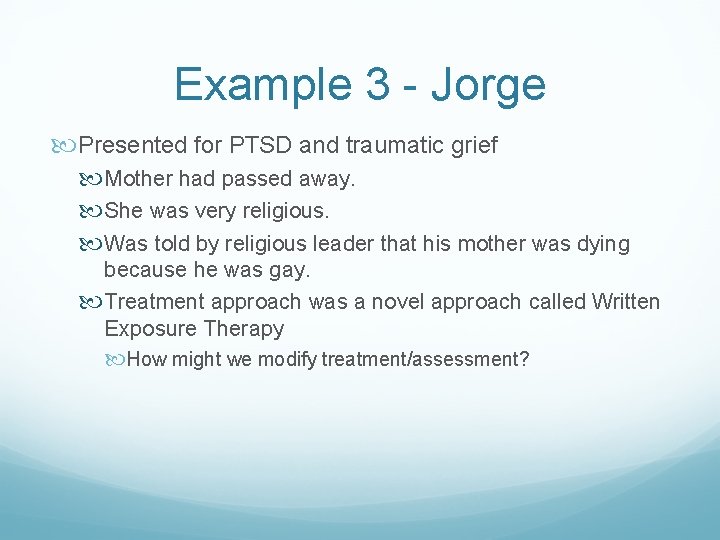 Example 3 - Jorge

Presented for PTSD and traumatic grief

Mother had passed away.

She was very religious.

Was told by religious leader that his mother was dying because he was gay.

Treatment approach was a novel approach called Written Exposure Therapy

How might we modify treatment/assessment?